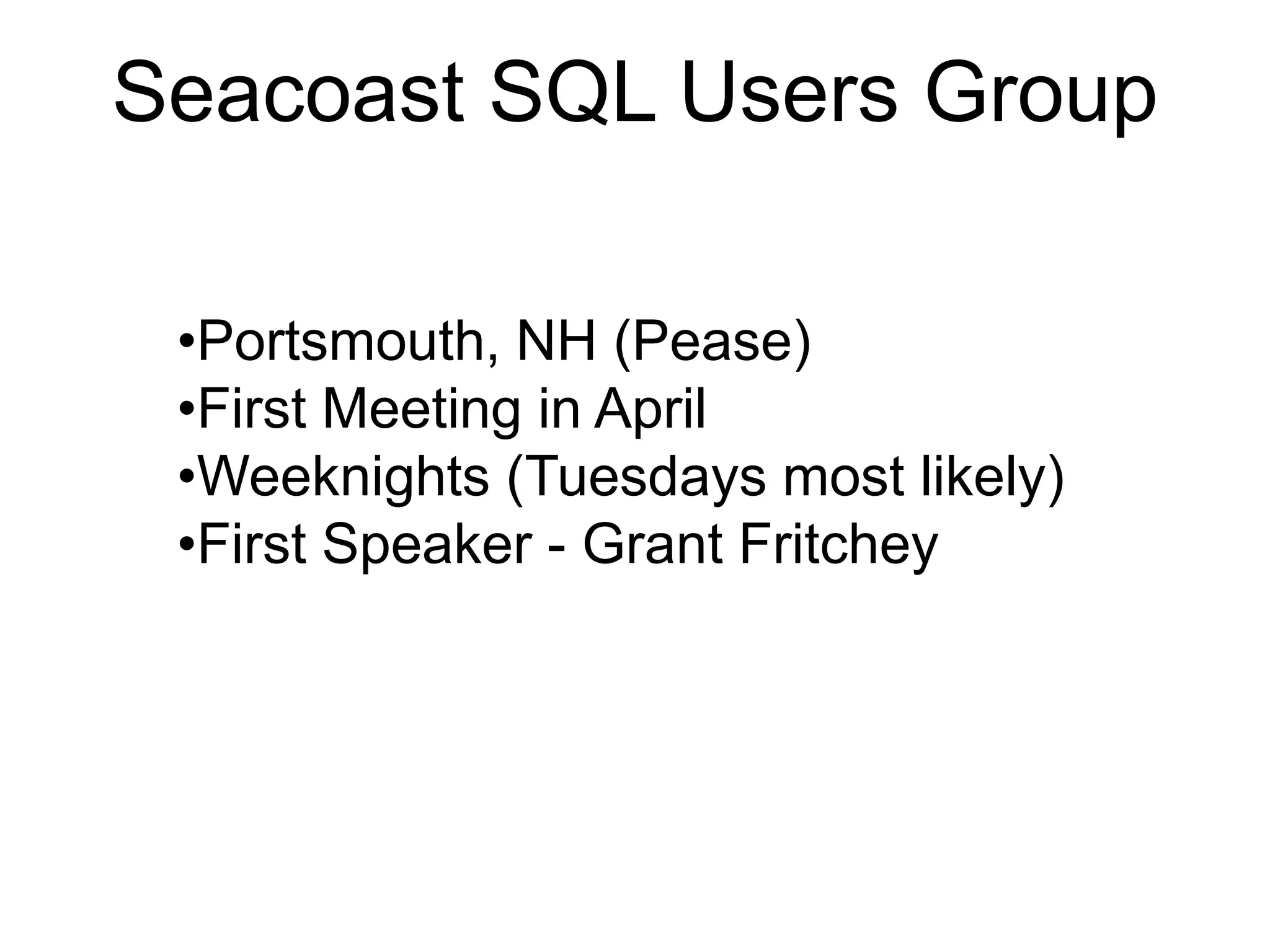 Seacoast SQL Users Group

•Portsmouth, NH (Pease)
•First Meeting in April
•Weeknights (Tuesdays most likely)
•First Speaker - Grant Fritchey